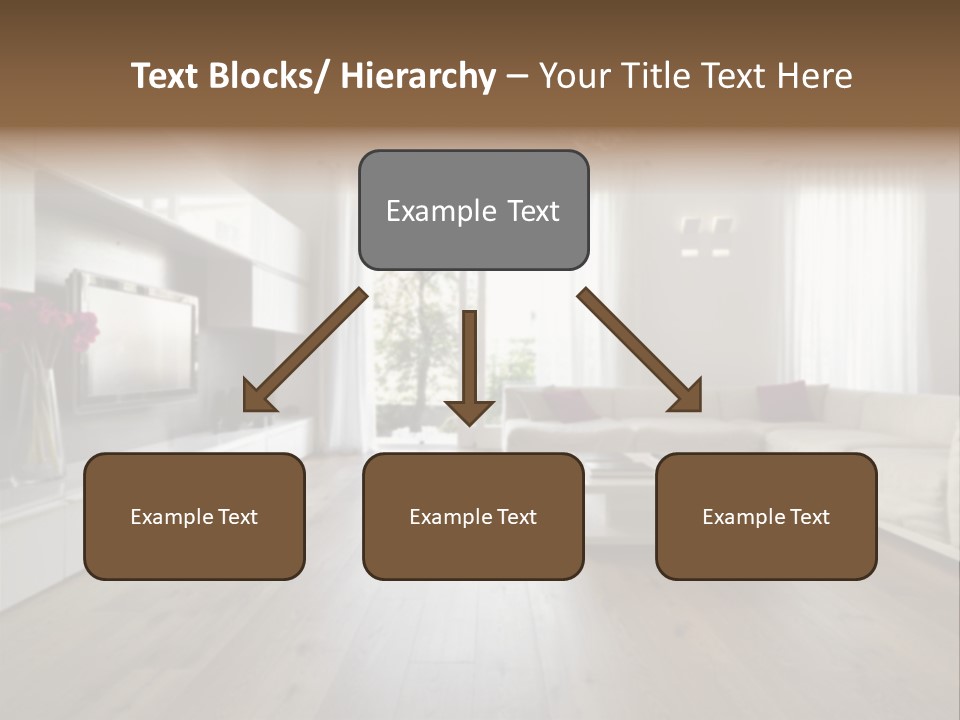 Text Blocks/ Hierarchy – Your Title Text Here

Example Text

Example Text

Example Text

Example Text